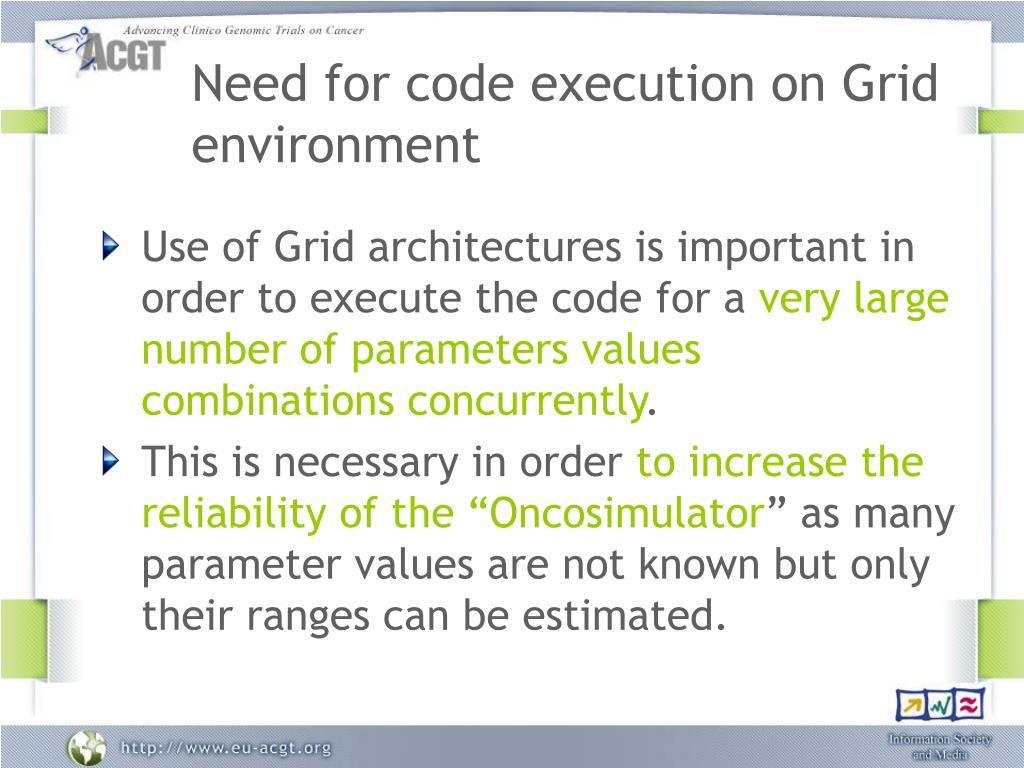 Advancing Clinico Genomic Trials on Cancer
ACGT

Need for code execution on Grid environment

Use of Grid architectures is important in order to execute the code for a very large number of parameters values combinations concurrently.

This is necessary in order to increase the reliability of the “Oncosimulator” as many parameter values are not known but only their ranges can be estimated.

http://www.eu-acgt.org

Information Society and Media